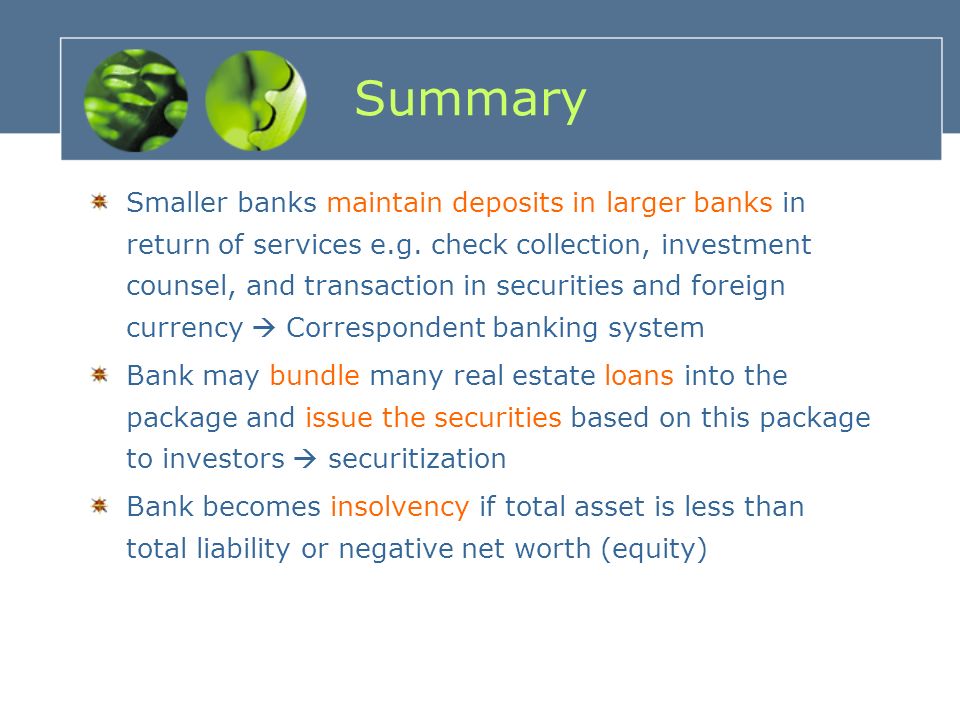 Summary

Smaller banks maintain deposits in larger banks in return of services e.g. check collection, investment counsel, and transaction in securities and foreign currency → Correspondent banking system

Bank may bundle many real estate loans into the package and issue the securities based on this package to investors → securitization

Bank becomes insolvency if total asset is less than total liability or negative net worth (equity)